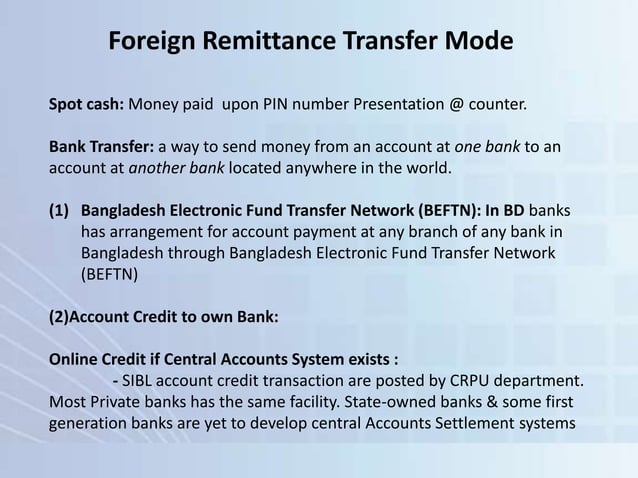 Foreign Remittance Transfer Mode

Spot cash: Money paid upon PIN number Presentation @ counter.

Bank Transfer: a way to send money from an account at one bank to an account at another bank located anywhere in the world.

(1) Bangladesh Electronic Fund Transfer Network (BEFTN): In BD banks has arrangement for account payment at any branch of any bank in Bangladesh through Bangladesh Electronic Fund Transfer Network (BEFTN)

(2)Account Credit to own Bank:

Online Credit if Central Accounts System exists :
- SIBL account credit transaction are posted by CRPU department. Most Private banks has the same facility. State-owned banks & some first generation banks are yet to develop central Accounts Settlement systems